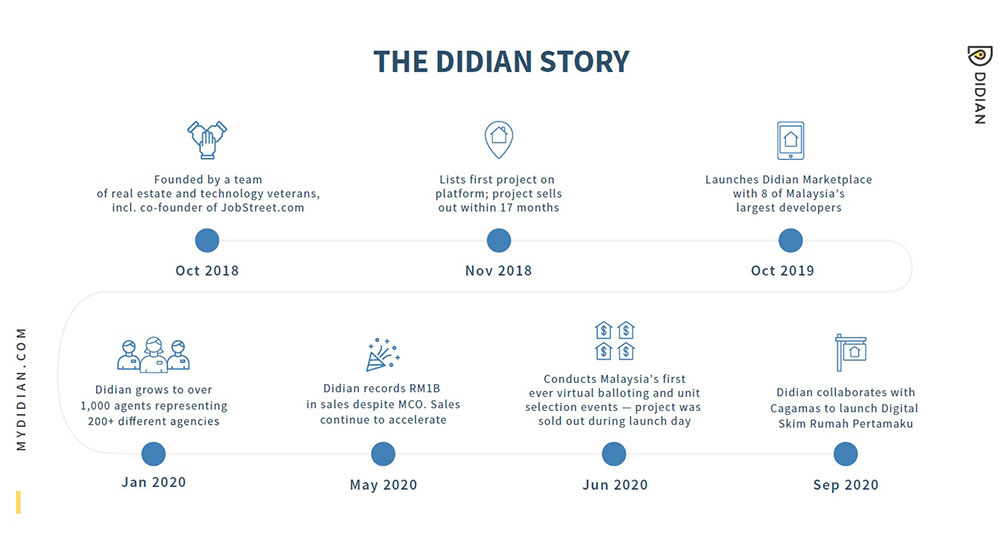 THE DIDIAN STORY

DIDIAN

Founded by a team of real estate and technology veterans, incl. co-founder of JobStreet.com

Oct 2018

Lists first project on platform; project sells out within 17 months

Nov 2018

Launches Didian Marketplace with 8 of Malaysia's largest developers

Oct 2019

MYDIDIAN.COM

Didian grows to over 1,000 agents representing 200+ different agencies

Jan 2020

Didian records RM1B in sales despite MCO. Sales continue to accelerate

May 2020

Conducts Malaysia's first ever virtual balloting and unit selection events — project was sold out during launch day

Jun 2020

Didian collaborates with Cagamas to launch Digital Skim Rumah Pertamaku

Sep 2020